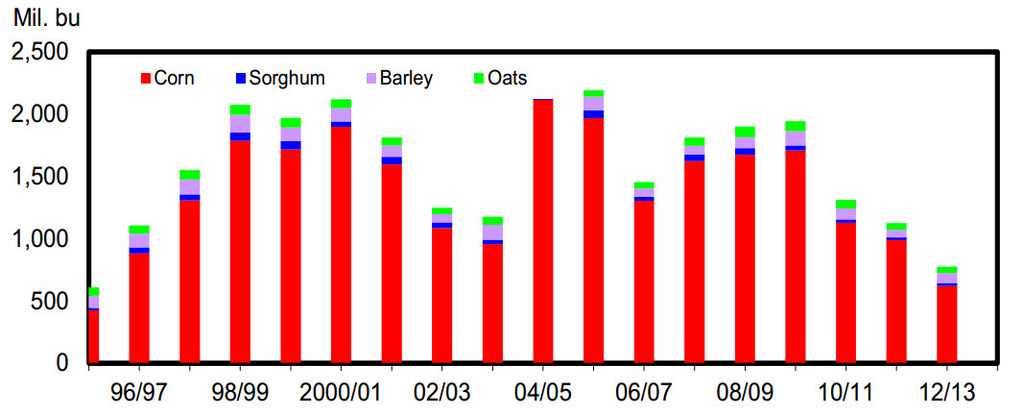 Mil. bu

2,500
2,000
1,500
1,000
500
0

Corn
Sorghum
Barley
Oats

96/97
98/99
2000/01
02/03
04/05
06/07
08/09
10/11
12/13